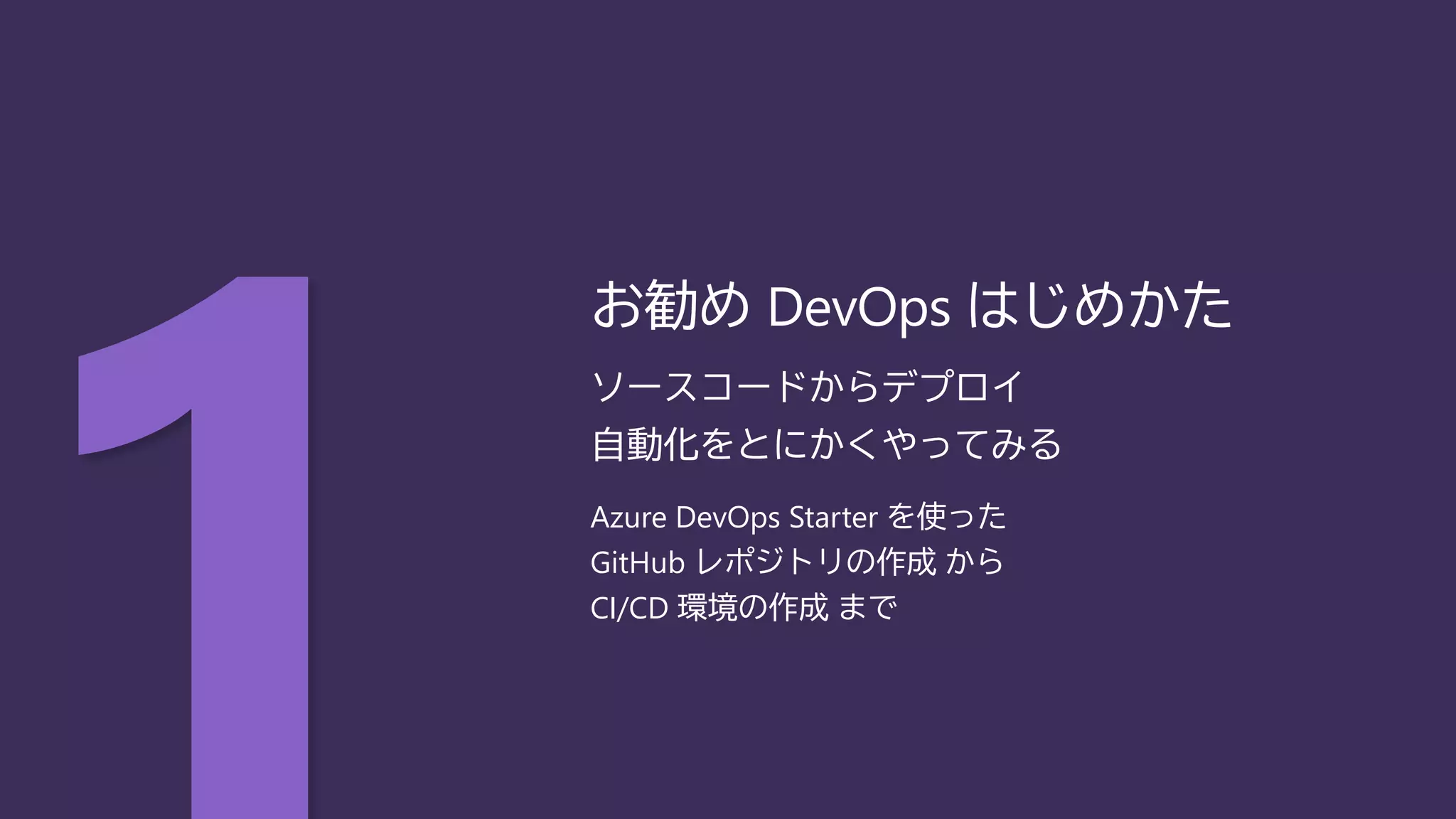 1

お勧め DevOps はじめかた

ソースコードからデプロイ
自動化をとにかくやってみる

Azure DevOps Starter を使った
GitHub レポジトリの作成 から
CI/CD 環境の作成 まで